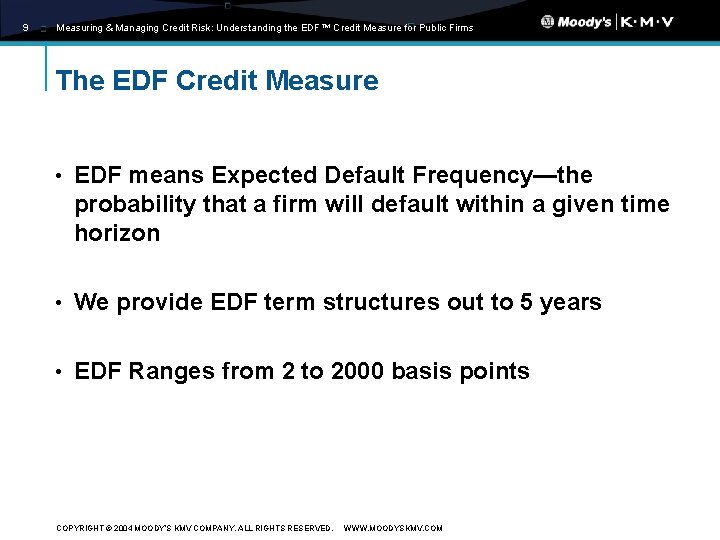 9 Measuring & Managing Credit Risk: Understanding the EDF™ Credit Measure for Public Firms

Moody's | K·M·V

The EDF Credit Measure

• EDF means Expected Default Frequency—the probability that a firm will default within a given time horizon

• We provide EDF term structures out to 5 years

• EDF Ranges from 2 to 2000 basis points

COPYRIGHT © 2004 MOODY'S KMV COMPANY. ALL RIGHTS RESERVED. WWW.MOODYSKMV.COM